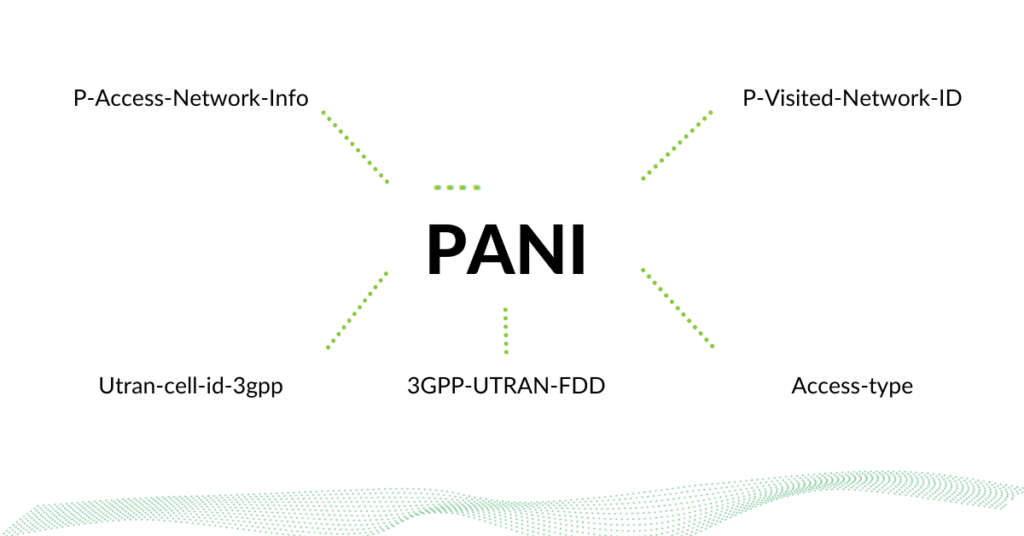 P-Access-Network-Info

P-Visited-Network-ID

PANI

Utran-cell-id-3gpp

3GPP-UTRAN-FDD

Access-type